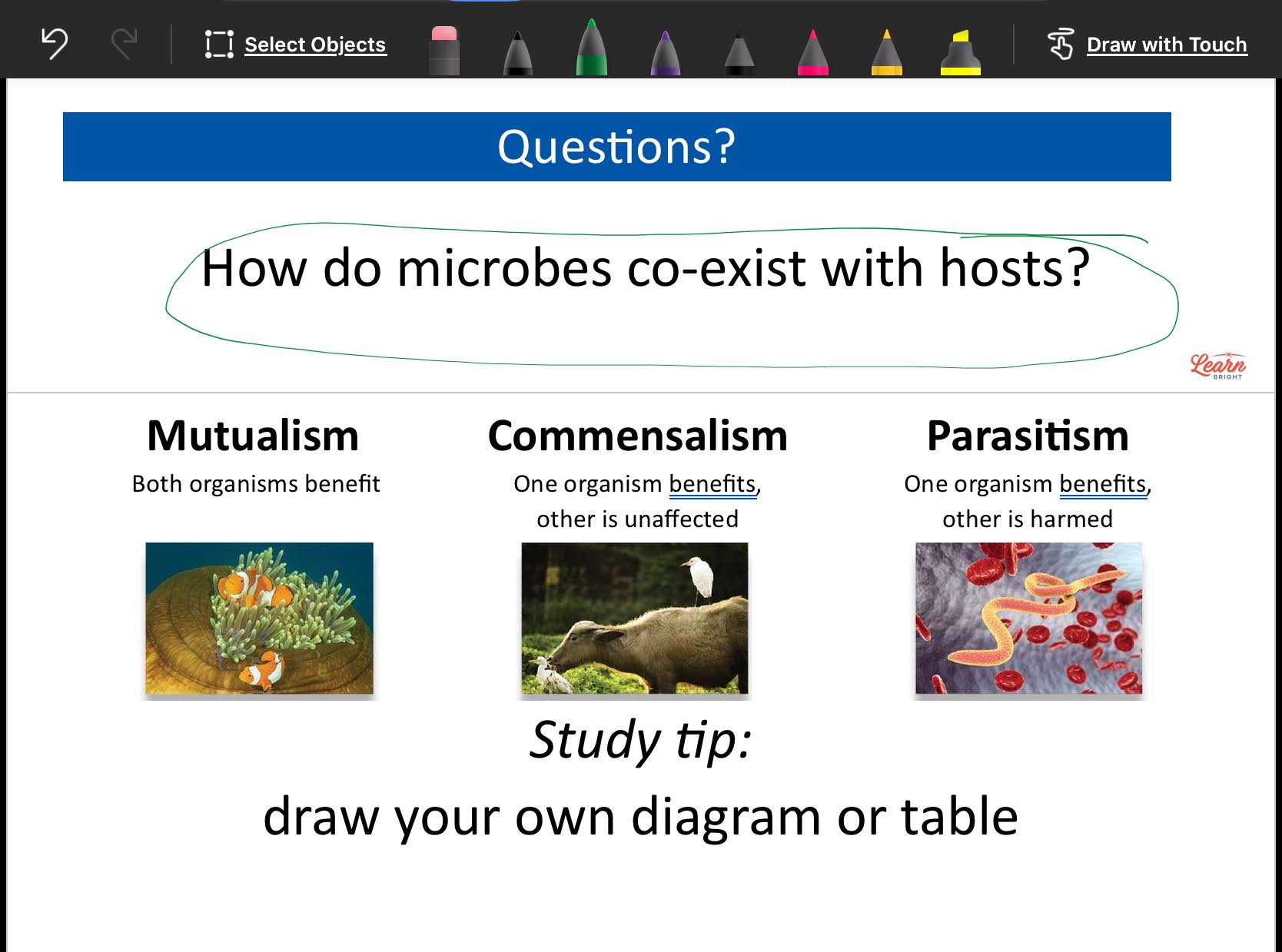 Select Objects

Draw with Touch

Questions?

How do microbes co-exist with hosts?

Learn BRIGHT

Mutualism
Both organisms benefit

Commensalism
One organism benefits, other is unaffected

Parasitism
One organism benefits, other is harmed

Study tip:

draw your own diagram or table